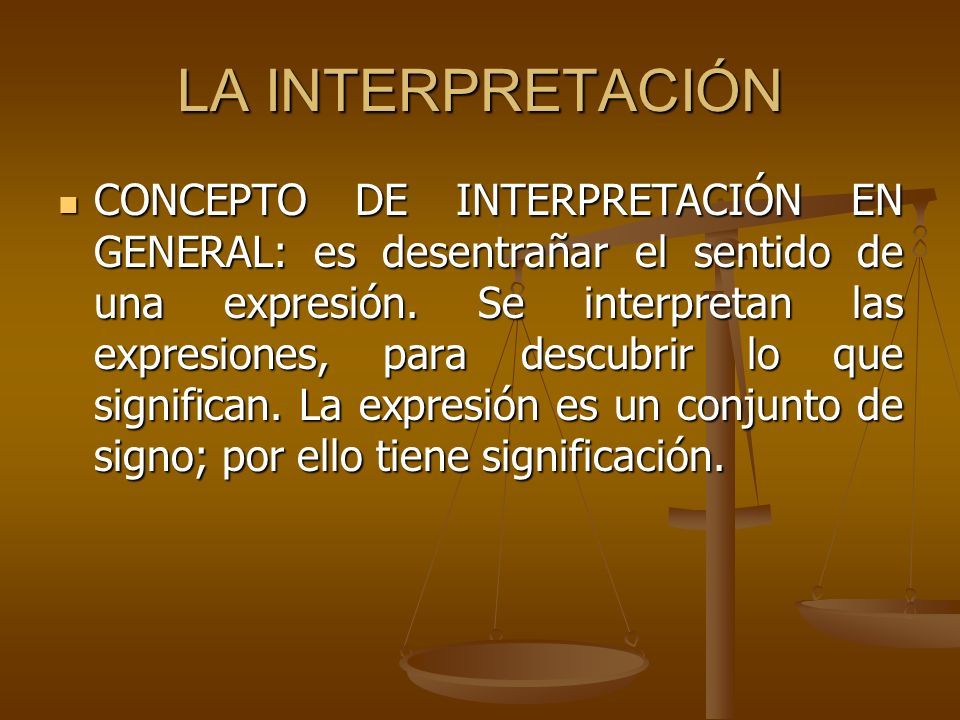 LA INTERPRETACIÓN

CONCEPTO DE INTERPRETACIÓN EN GENERAL: es desentrañar el sentido de una expresión. Se interpretan las expresiones, para descubrir lo que significan. La expresión es un conjunto de signo; por ello tiene significación.